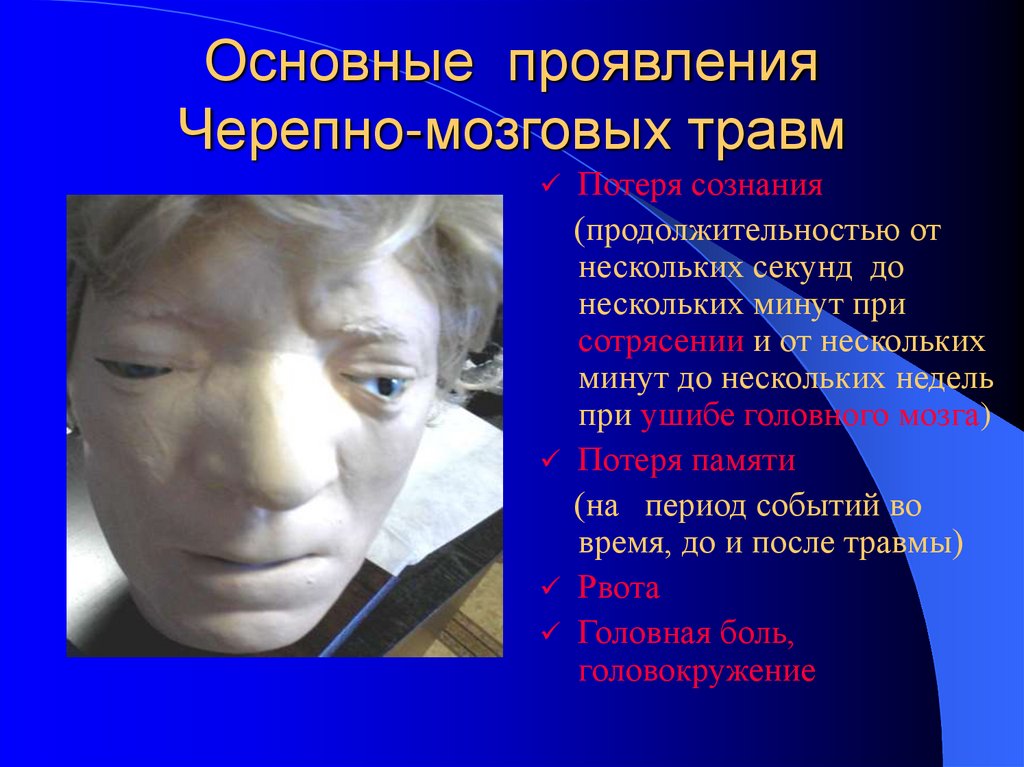 Основные проявления Черепно-мозговых травм

✓ Потеря сознания

(продолжительностью от нескольких секунд до нескольких минут при сотрясении и от нескольких минут до нескольких недель при ушибе головного мозга)

✓ Потеря памяти

(на период событий во время, до и после травмы)

✓ Рвота

✓ Головная боль, головокружение